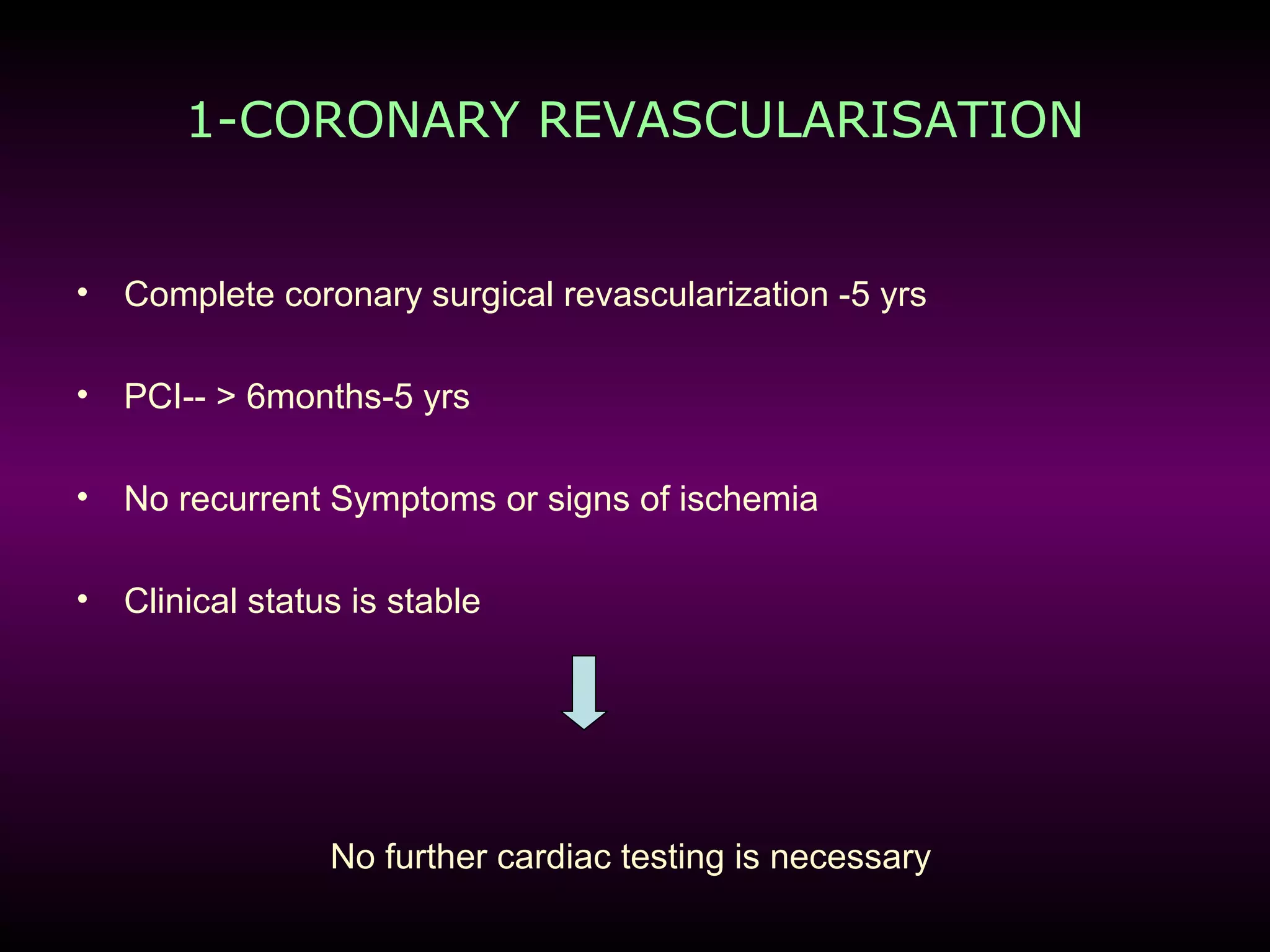 1-CORONARY REVASCULARISATION

• Complete coronary surgical revascularization -5 yrs

• PCI-- > 6months-5 yrs

• No recurrent Symptoms or signs of ischemia

• Clinical status is stable

No further cardiac testing is necessary